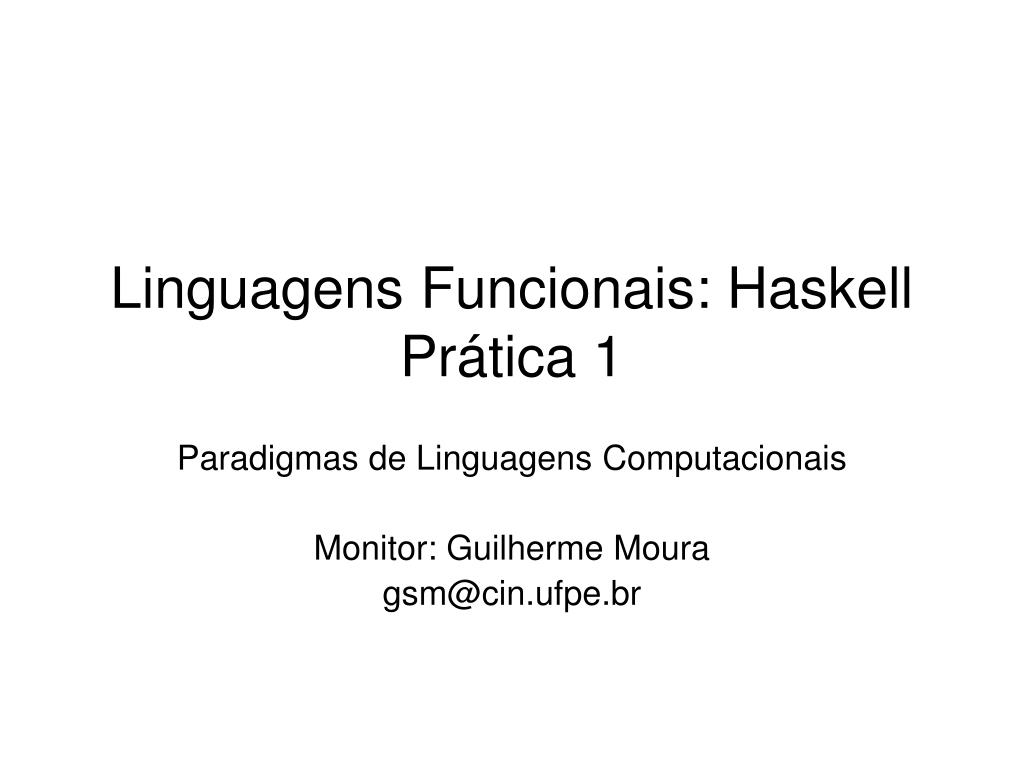 Linguagens Funcionais: Haskell
Prática 1

Paradigmas de Linguagens Computacionais

Monitor: Guilherme Moura
gsm@cin.ufpe.br